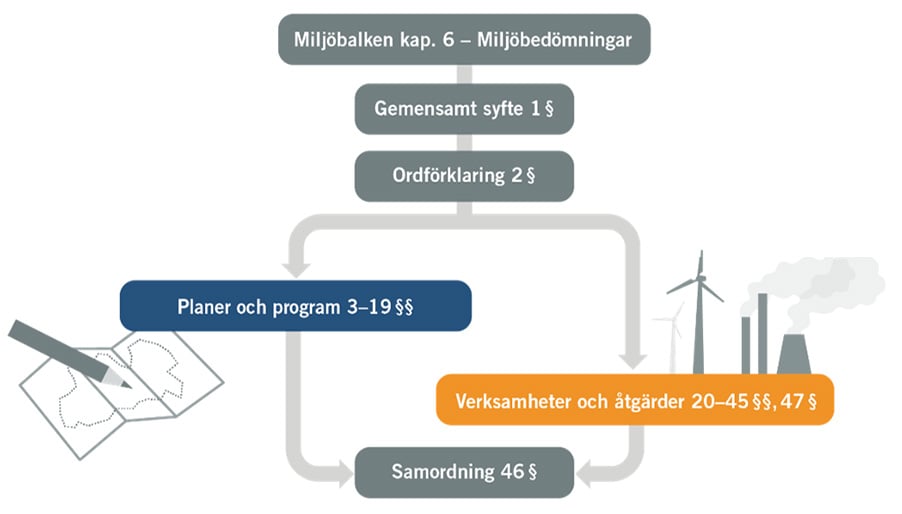 Miljöbalken kap. 6 – Miljöbedömningar

Gemensamt syfte 1 §

Ordförklaring 2 §

Planer och program 3–19 §§

Verksamheter och åtgärder 20–45 §§, 47 §

Samordning 46 §